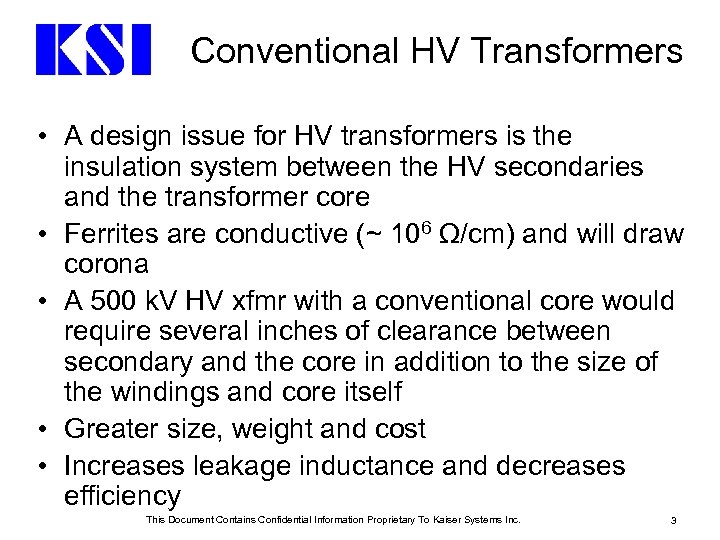 KSI

Conventional HV Transformers

• A design issue for HV transformers is the insulation system between the HV secondaries and the transformer core

• Ferrites are conductive (~ $10^6$ Ω/cm) and will draw corona

• A 500 kV HV xfmr with a conventional core would require several inches of clearance between secondary and the core in addition to the size of the windings and core itself

• Greater size, weight and cost

• Increases leakage inductance and decreases efficiency

This Document Contains Confidential Information Proprietary To Kaiser Systems Inc.

3